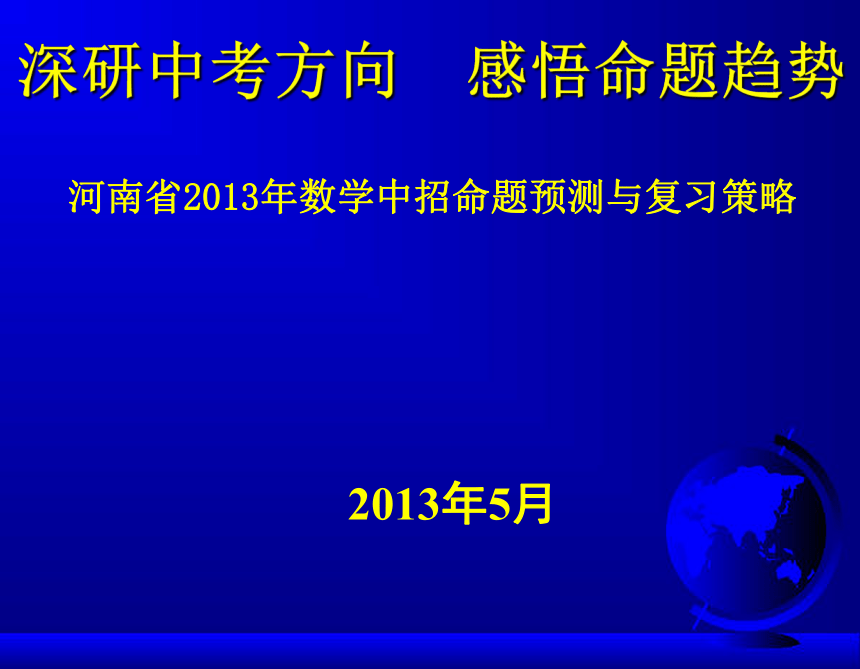 深研中考方向　感悟命题趋势

河南省2013年数学中招命题预测与复习策略

2013年5月